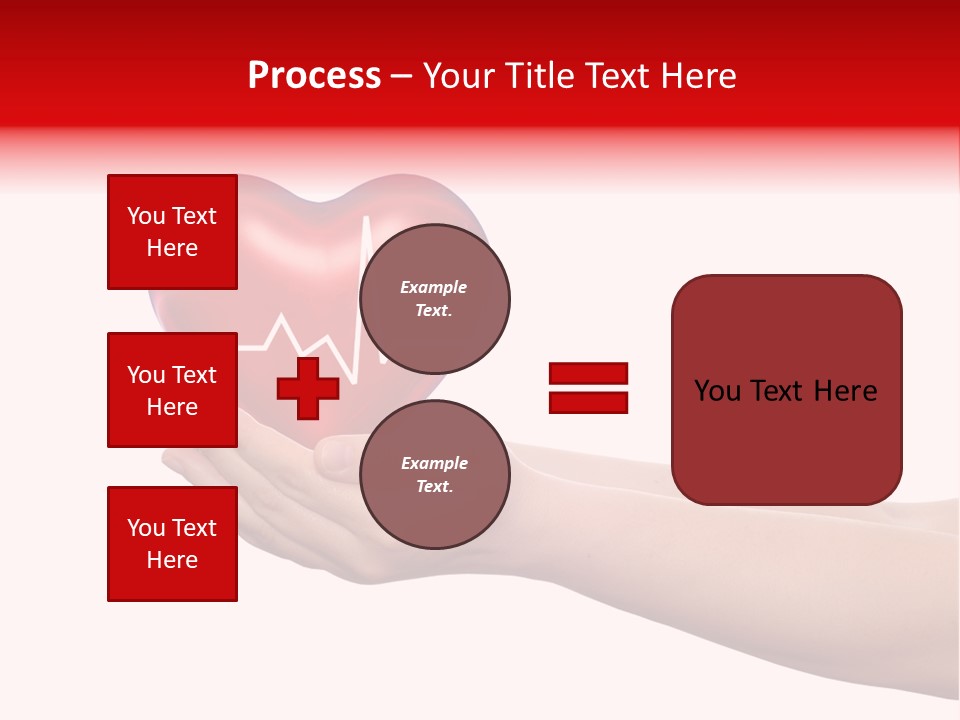 Process – Your Title Text Here

You Text Here

You Text Here

You Text Here

Example Text.

Example Text.

You Text Here